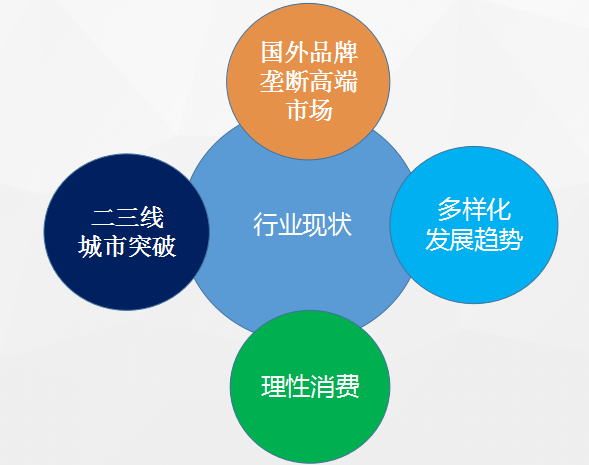 国外品牌垄断高端市场

二三线城市突破

行业现状

多样化发展趋势

理性消费